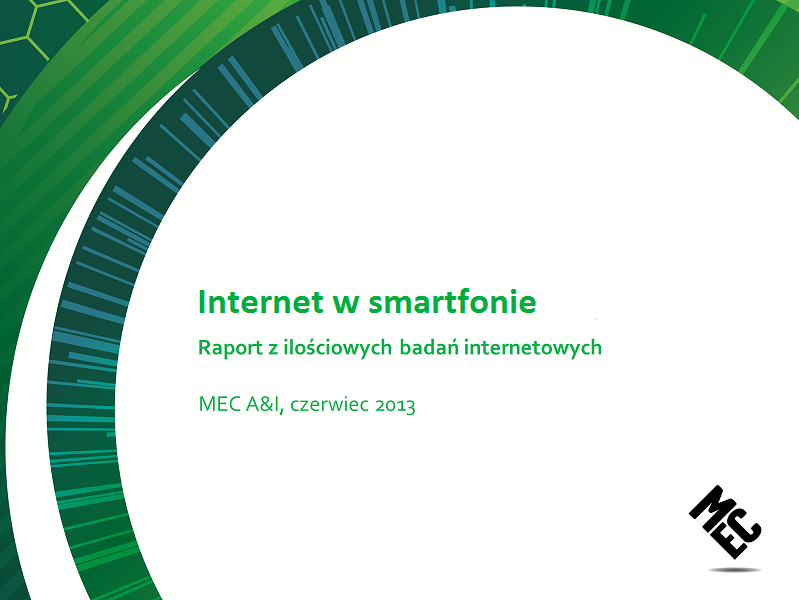 Internet w smartfonie

Raport z ilościowych badań internetowych

MEC A&I, czerwiec 2013

MEC